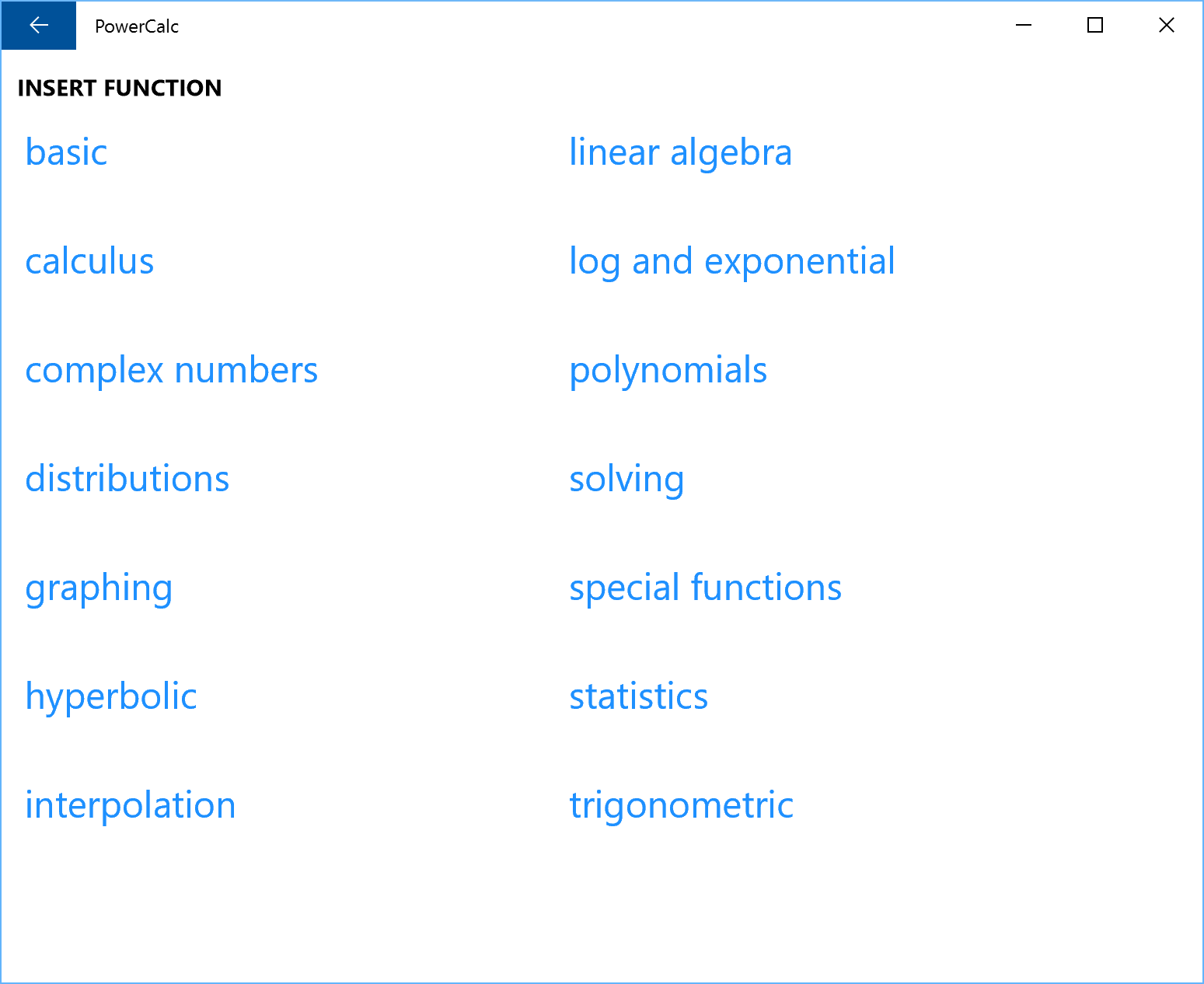 PowerCalc

INSERT FUNCTION

basic

calculus

complex numbers

distributions

graphing

hyperbolic

interpolation

linear algebra

log and exponential

polynomials

solving

special functions

statistics

trigonometric